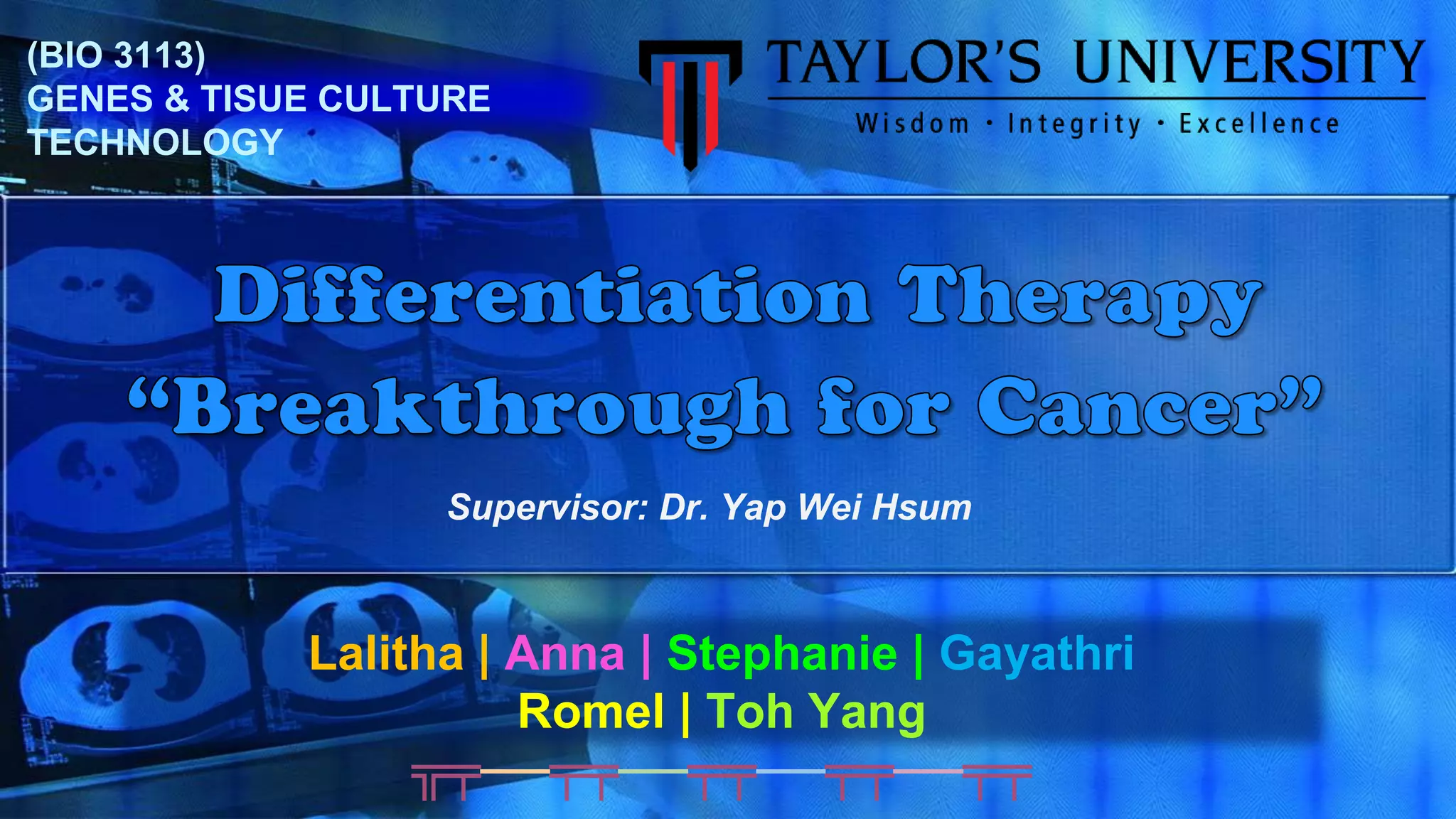 (BIO 3113)
GENES & TISUE CULTURE TECHNOLOGY

TAYLOR'S UNIVERSITY
Wisdom · Integrity · Excellence

Differentiation Therapy
"Breakthrough for Cancer"

Supervisor: Dr. Yap Wei Hsum

Lalitha | Anna | Stephanie | Gayathri
Romel | Toh Yang